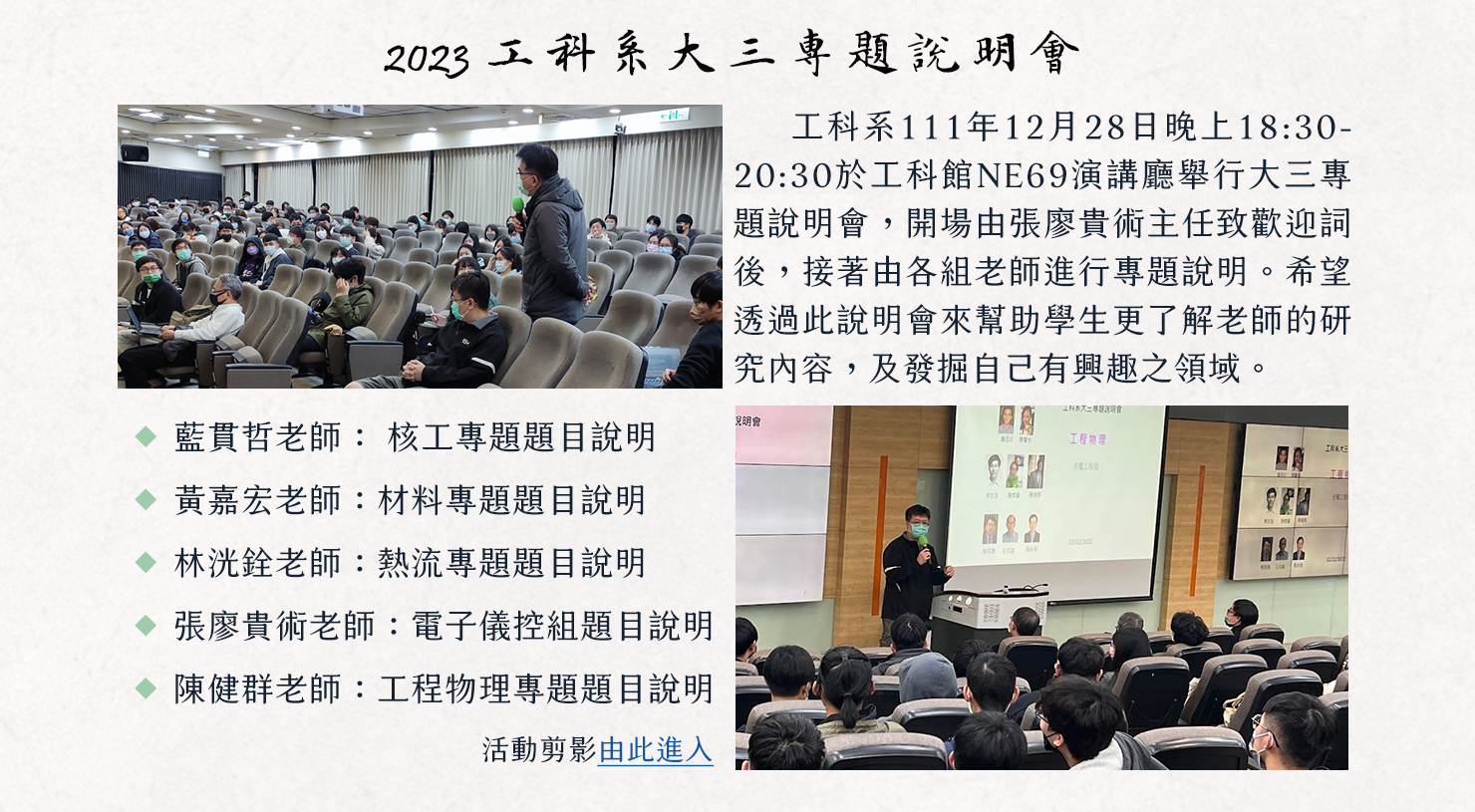 2023 工科系大三專題說明會

工科系111年12月28日晚上18:30-20:30於工科館NE69演講廳舉行大三專題說明會，開場由張廖貴術主任致歡迎詞後，接著由各組老師進行專題說明。希望透過此說明會來幫助學生更了解老師的研究內容，及發掘自己有興趣之領域。

◆ 藍貫哲老師： 核工專題題目說明
◆ 黃嘉宏老師：材料專題題目說明
◆ 林洸銓老師：熱流專題題目說明
◆ 張廖貴術老師：電子儀控組題目說明
◆ 陳健群老師：工程物理專題題目說明

活動剪影由此進入

說明會

工科系大三專題說明會

工程物理